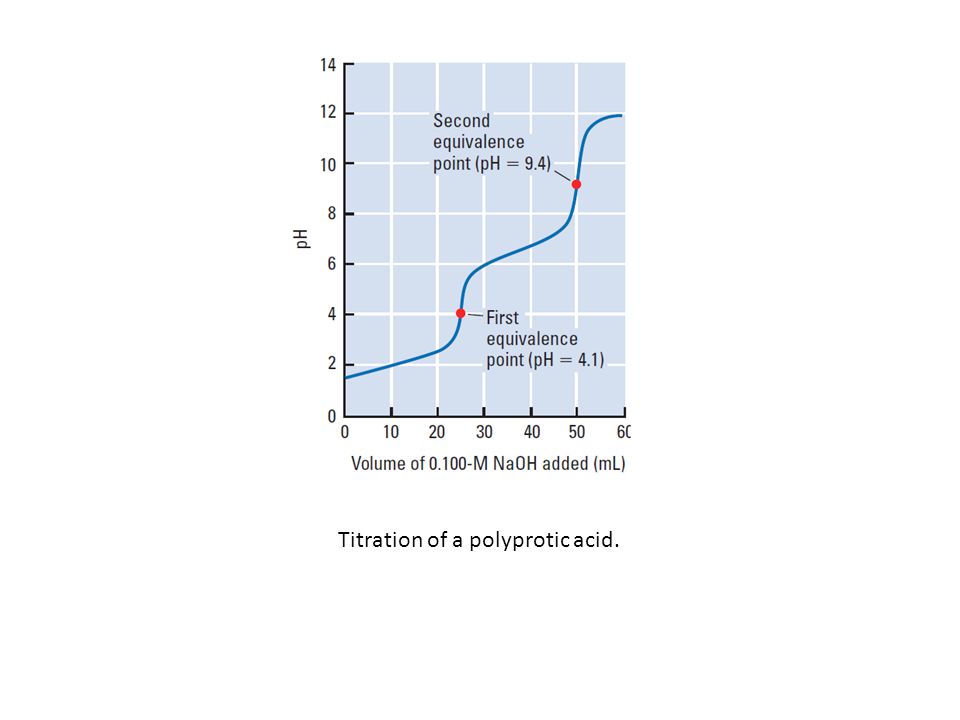 14
12
10
8
6
4
2
0
pH

Second equivalence point (pH = 9.4)

First equivalence point (pH = 4.1)

0 10 20 30 40 50 60

Volume of 0.100-M NaOH added (mL)

Titration of a polyprotic acid.